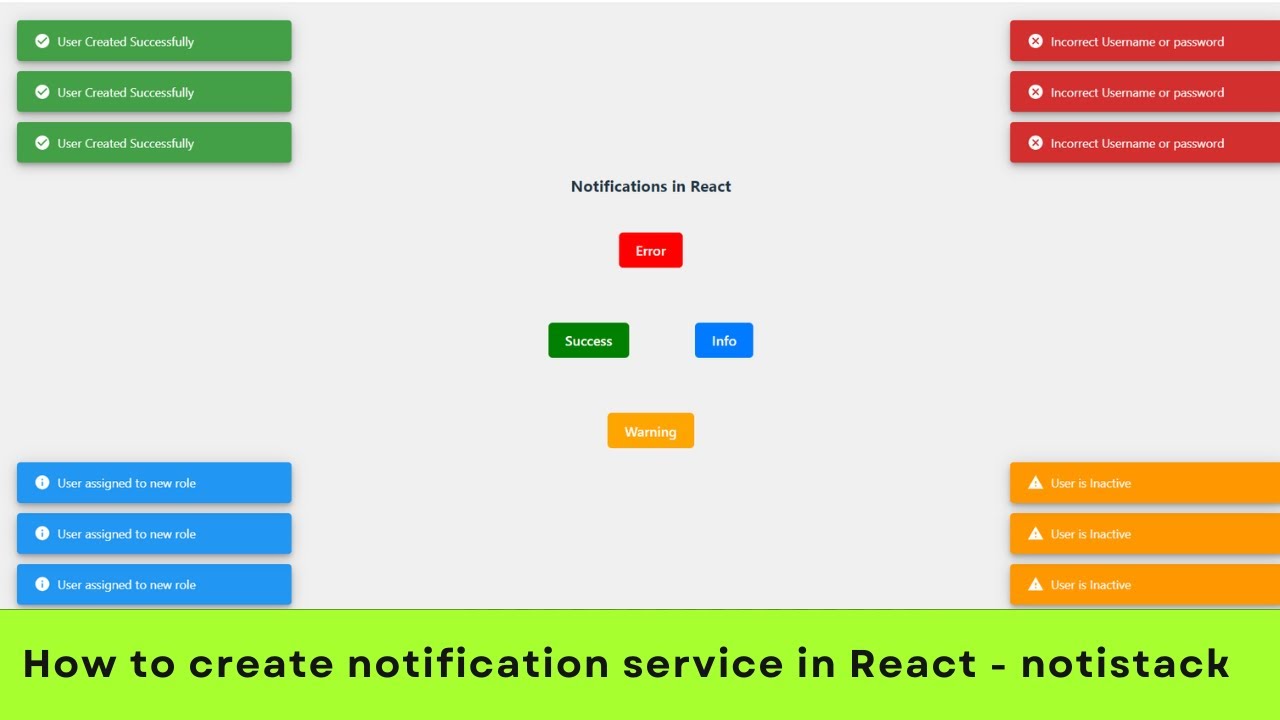 User Created Successfully

User Created Successfully

User Created Successfully

Incorrect Username or password

Incorrect Username or password

Incorrect Username or password

Notifications in React

Error

Success

Info

Warning

User assigned to new role

User assigned to new role

User assigned to new role

User is Inactive

User is Inactive

User is Inactive

How to create notification service in React - notistack